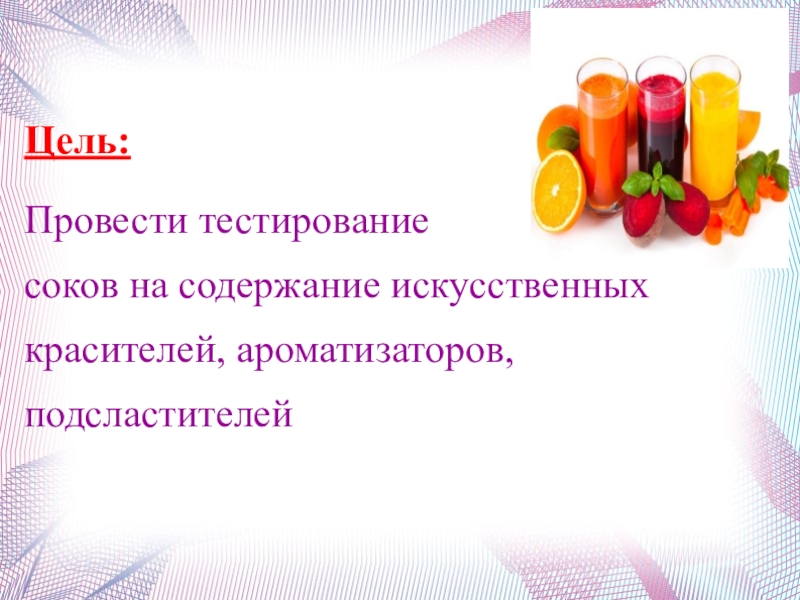 Цель:

Провести тестирование соков на содержание искусственных красителей, ароматизаторов, подсластителей